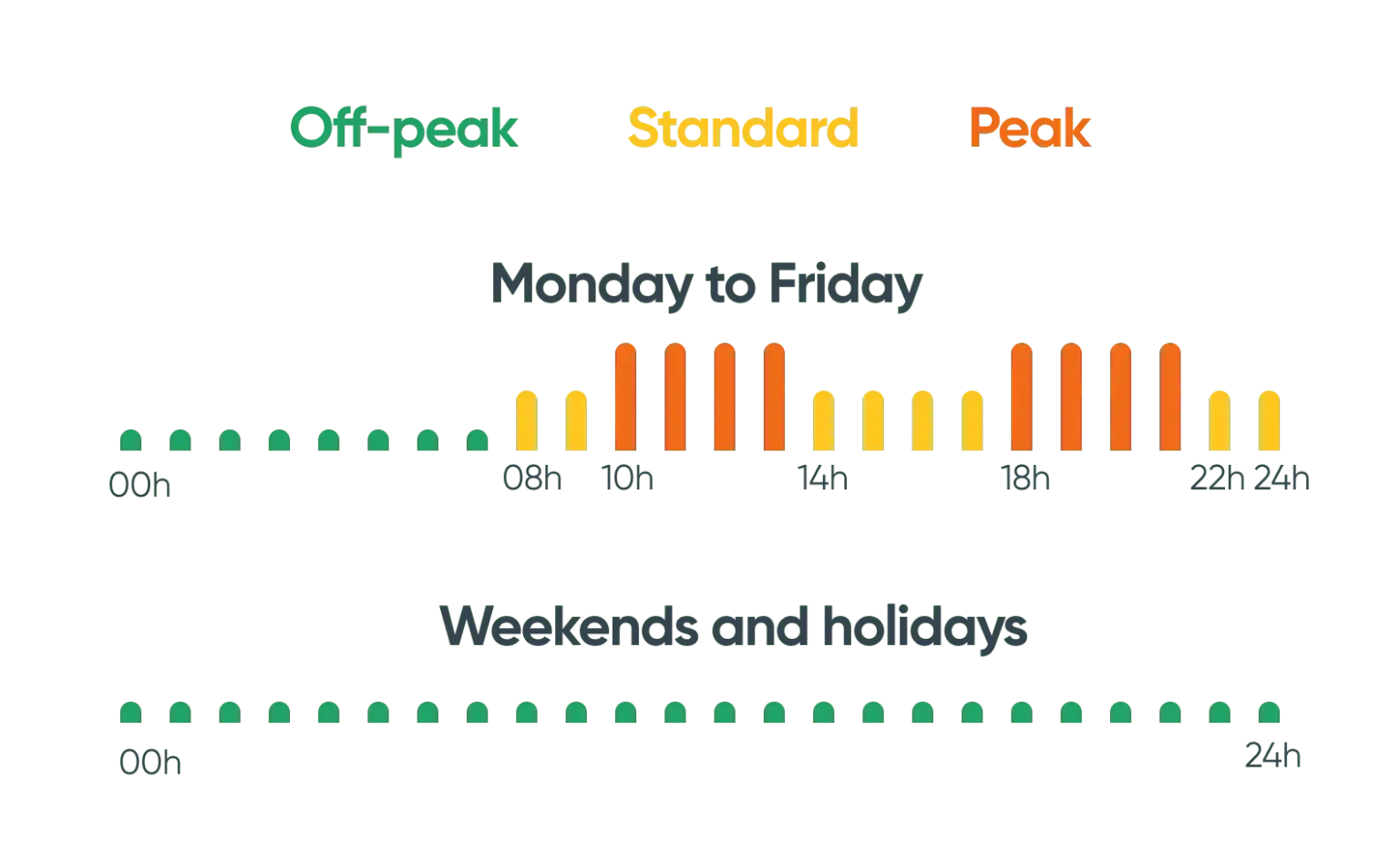 Off-peak Standard Peak

Monday to Friday

00h 08h 10h 14h 18h 22h 24h

Weekends and holidays

00h 24h